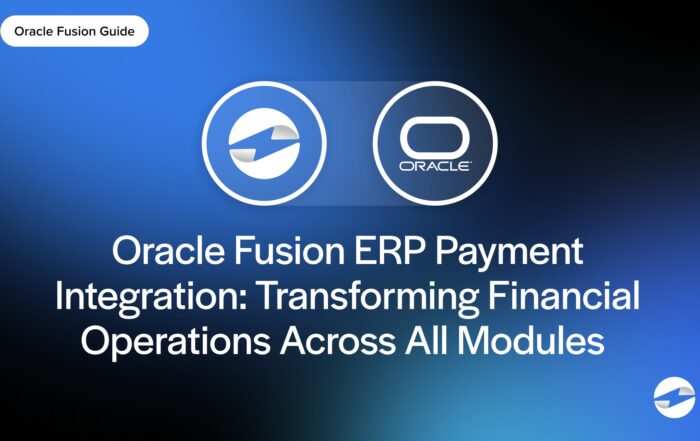 Oracle Fusion Guide

ORACLE

Oracle Fusion ERP Payment Integration: Transforming Financial Operations Across All Modules